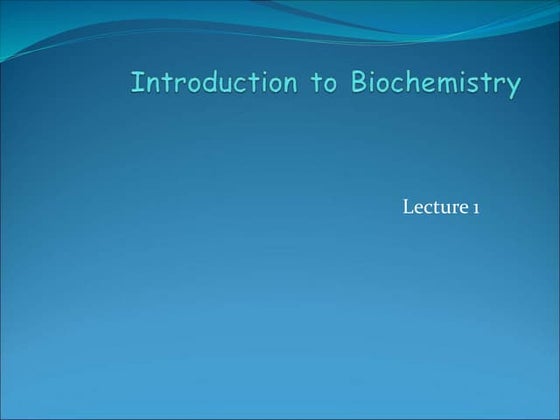 Introduction to Biochemistry

Lecture 1